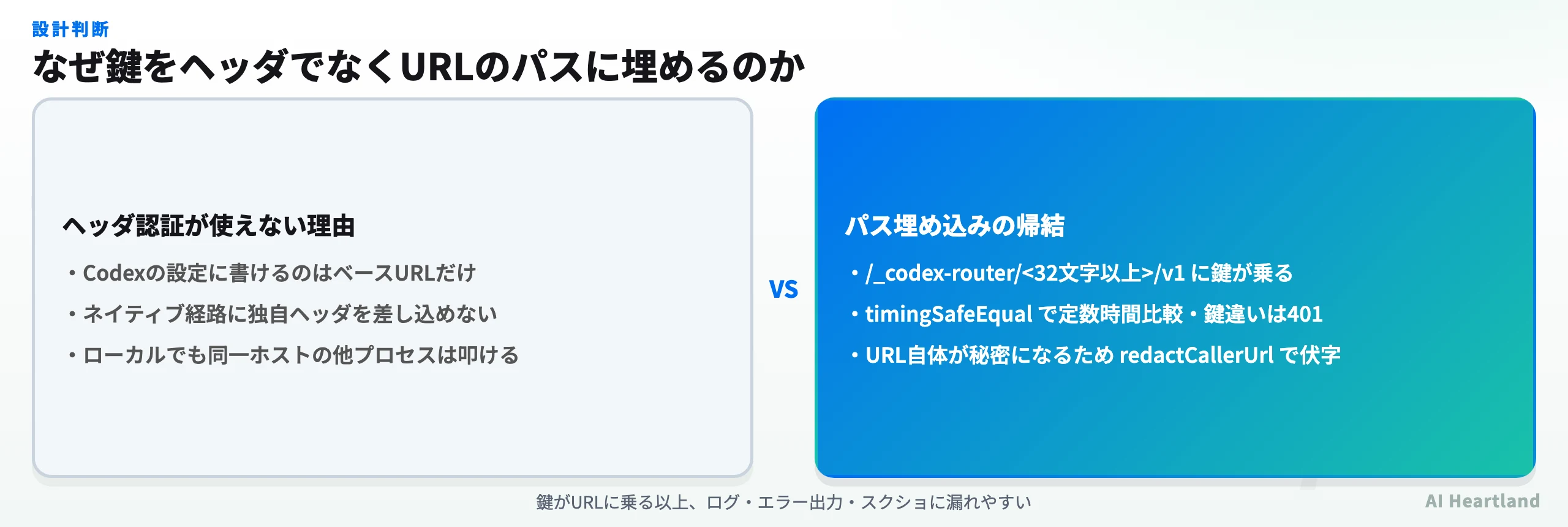 設計判断

なぜ鍵をヘッダでなくURLのパスに埋めるのか

ヘッダ認証が使えない理由

・Codexの設定に書けるのはベースURLだけ

・ネイティブ経路に独自ヘッダを差し込めない

・ローカルでも同一ホストの他プロセスは叩ける

VS

パス埋め込みの帰結

・/_codex-router/<32文字以上>/v1 に鍵が乗る

・timingSafeEqual で定数時間比較・鍵違いは401

・URL自体が秘密になるため redactCallerUrl で伏字

鍵がURLに乗る以上、ログ・エラー出力・スクショに漏れやすい

AI Heartland